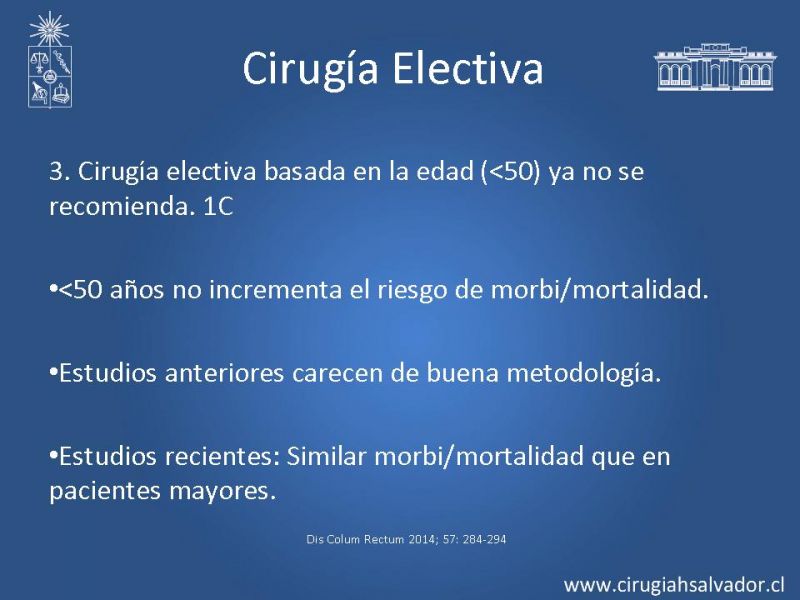 Cirugía Electiva

3. Cirugía electiva basada en la edad (<50) ya no se recomienda. 1C

•<50 años no incrementa el riesgo de morbi/mortalidad.

•Estudios anteriores carecen de buena metodología.

•Estudios recientes: Similar morbi/mortalidad que en pacientes mayores.

Dis Colum Rectum 2014; 57: 284-294

www.cirugiahsalvador.cl